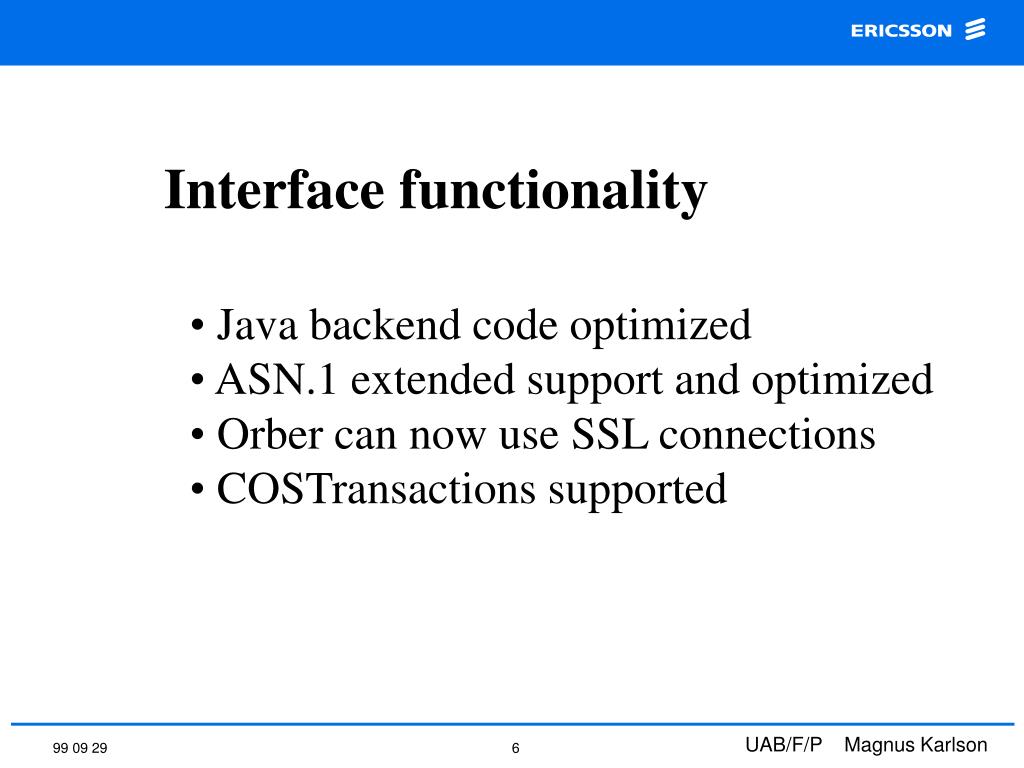 ERICSSON

Interface functionality

• Java backend code optimized
• ASN.1 extended support and optimized
• Orber can now use SSL connections
• COSTransactions supported

99 09 29
6
UAB/F/P Magnus Karlson